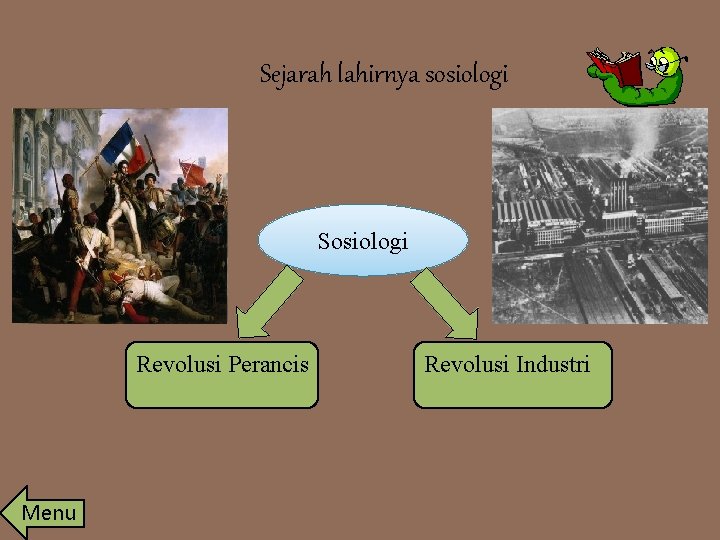 Sejarah lahirnya sosiologi

Sosiologi

Revolusi Perancis

Revolusi Industri

Menu